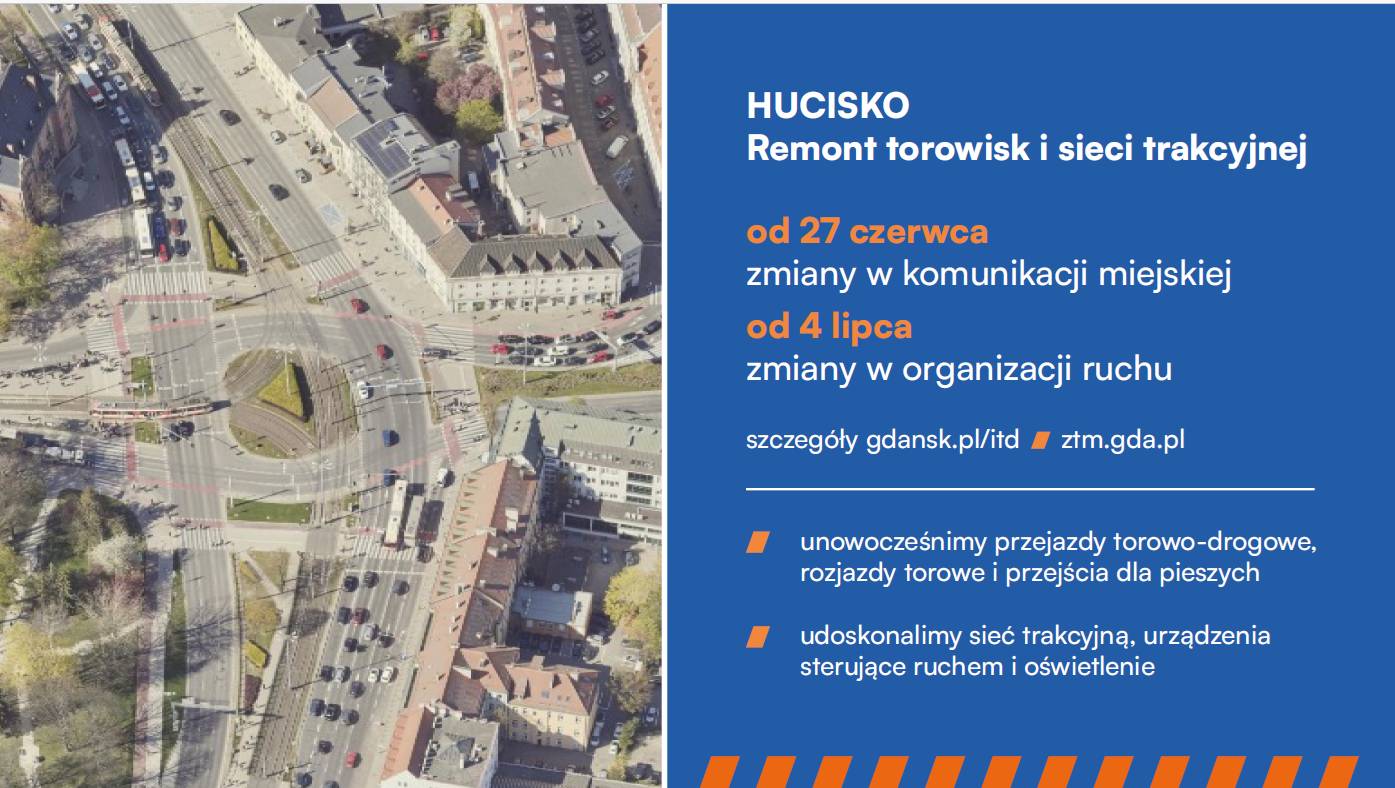 HUCISKO
Remont torowisk i sieci trakcyjnej

od 27 czerwca
zmiany w komunikacji miejskiej
od 4 lipca
zmiany w organizacji ruchu

szczegóły gdansk.pl/itd ztm.gda.pl

unowocześnimy przejazdy torowo-drogowe, rozjazdy torowe i przejścia dla pieszych

udoskonalimy sieć trakcyjną, urządzenia sterujące ruchem i oświetlenie